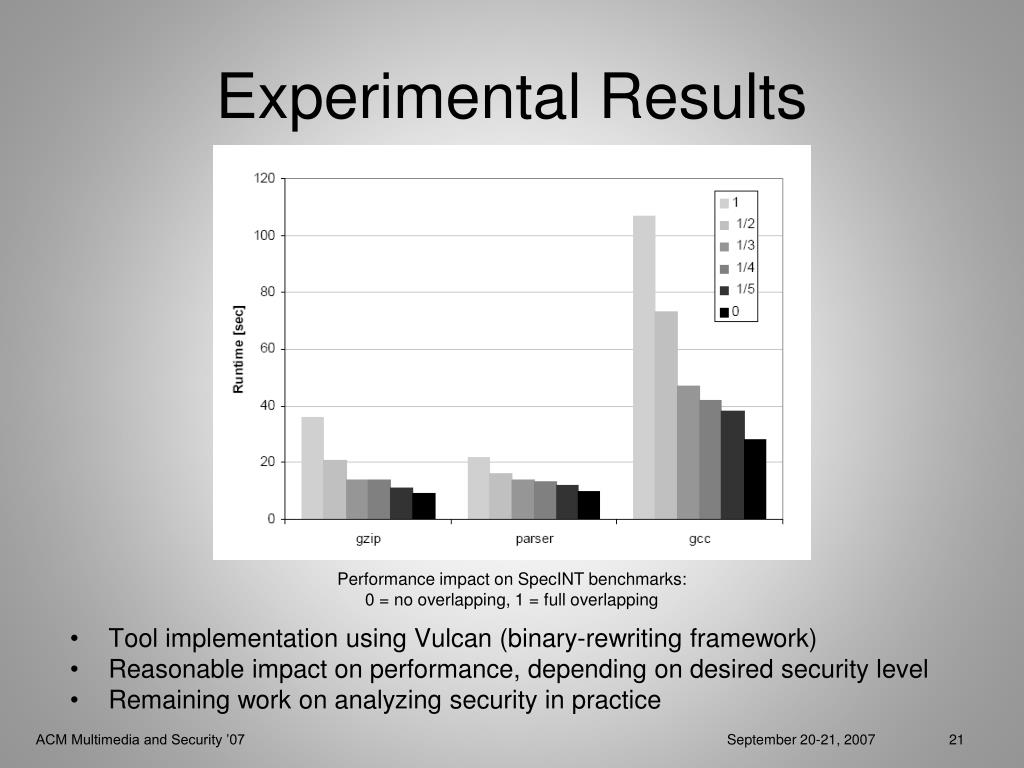 Experimental Results

120
100
80
60
40
20
0

Runtime [sec]

1
1/2
1/3
1/4
1/5
0

gzip
parser
gcc

Performance impact on SpecINT benchmarks:
0 = no overlapping, 1 = full overlapping

• Tool implementation using Vulcan (binary-rewriting framework)
• Reasonable impact on performance, depending on desired security level
• Remaining work on analyzing security in practice

ACM Multimedia and Security '07
September 20-21, 2007
21